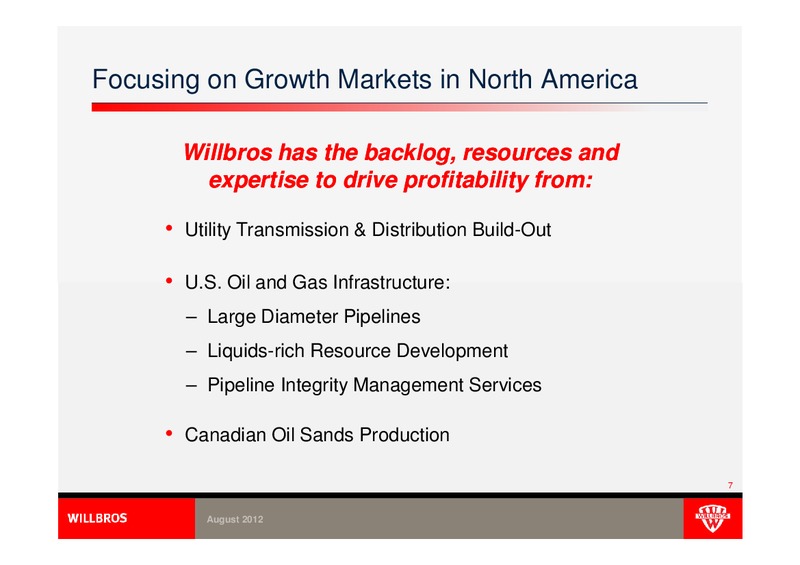 Focusing on Growth Markets in North America

Willbros has the backlog, resources and expertise to drive profitability from:

• Utility Transmission & Distribution Build-Out

• U.S. Oil and Gas Infrastructure:
– Large Diameter Pipelines
– Liquids-rich Resource Development
– Pipeline Integrity Management Services

• Canadian Oil Sands Production

7

WILLBROS

August 2012

WILLBROS